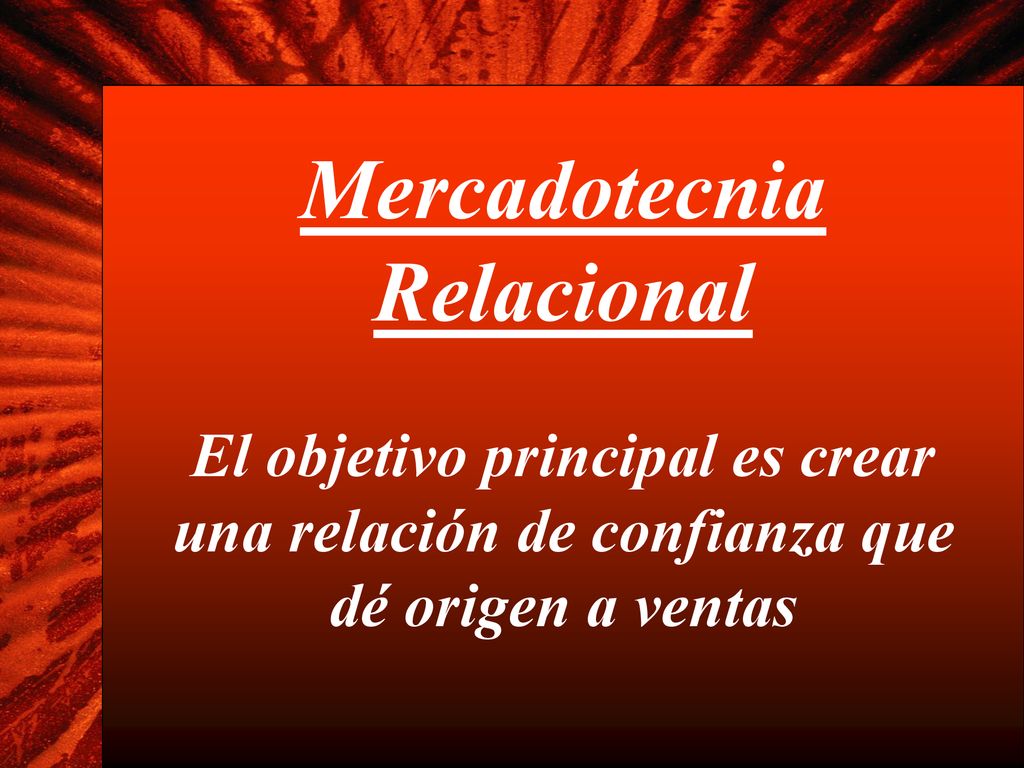 Mercadotecnia Relacional

El objetivo principal es crear una relación de confianza que dé origen a ventas